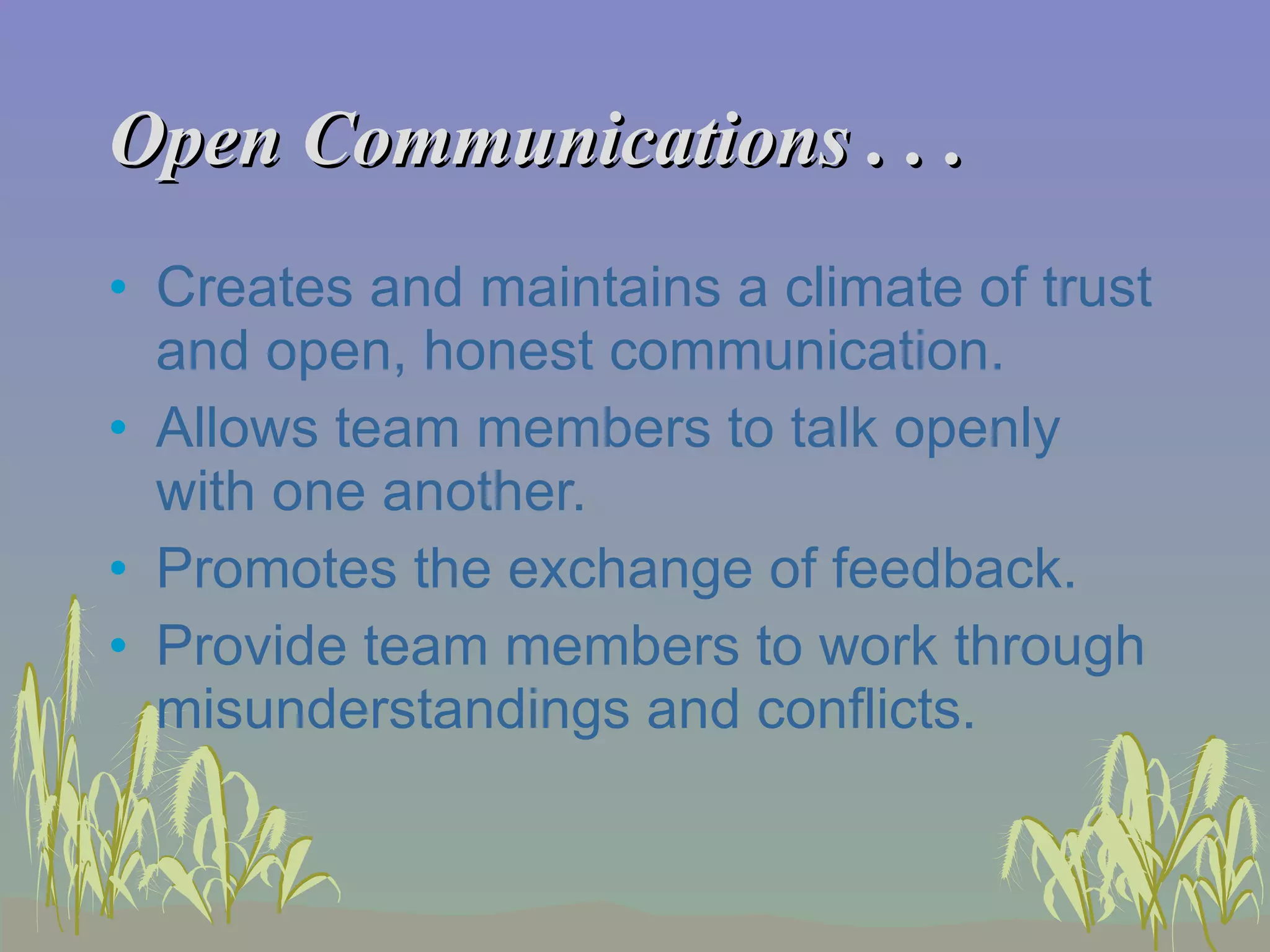 Open Communications . . .

• Creates and maintains a climate of trust and open, honest communication.
• Allows team members to talk openly with one another.
• Promotes the exchange of feedback.
• Provide team members to work through misunderstandings and conflicts.